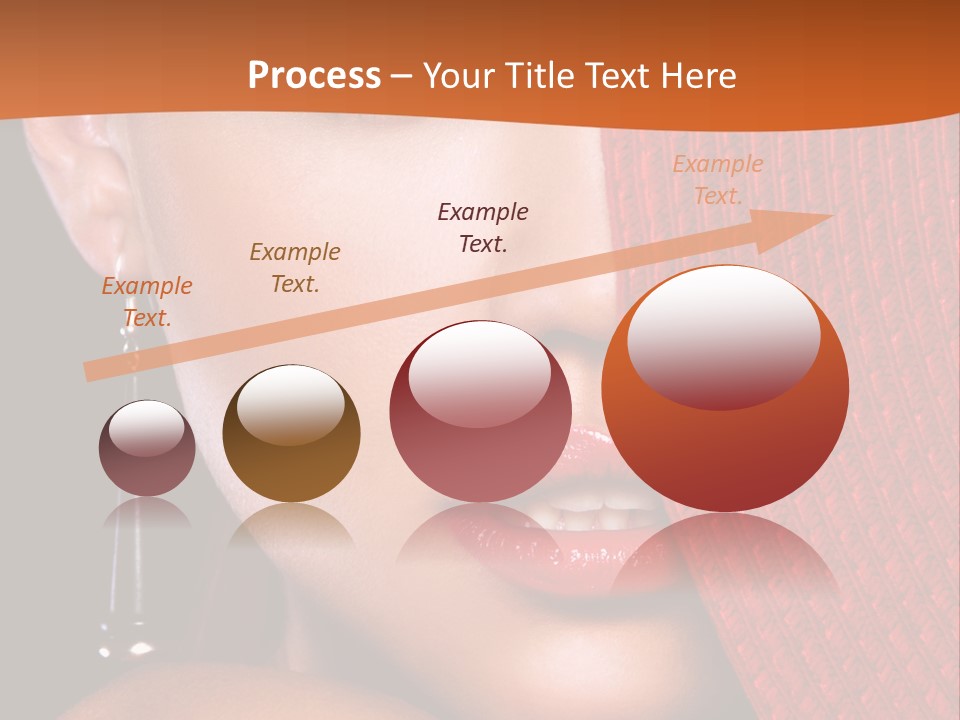 Process – Your Title Text Here

Example Text.

Example Text.

Example Text.

Example Text.